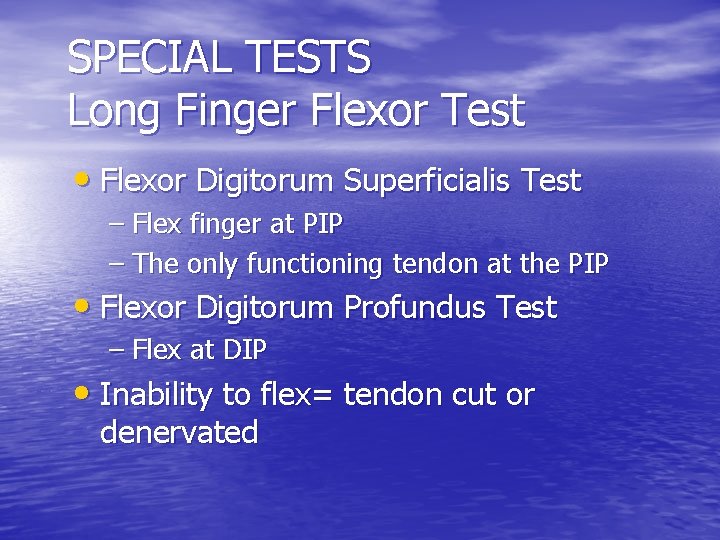 SPECIAL TESTS
Long Finger Flexor Test

• Flexor Digitorum Superficialis Test
– Flex finger at PIP
– The only functioning tendon at the PIP
• Flexor Digitorum Profundus Test
– Flex at DIP
• Inability to flex= tendon cut or denervated